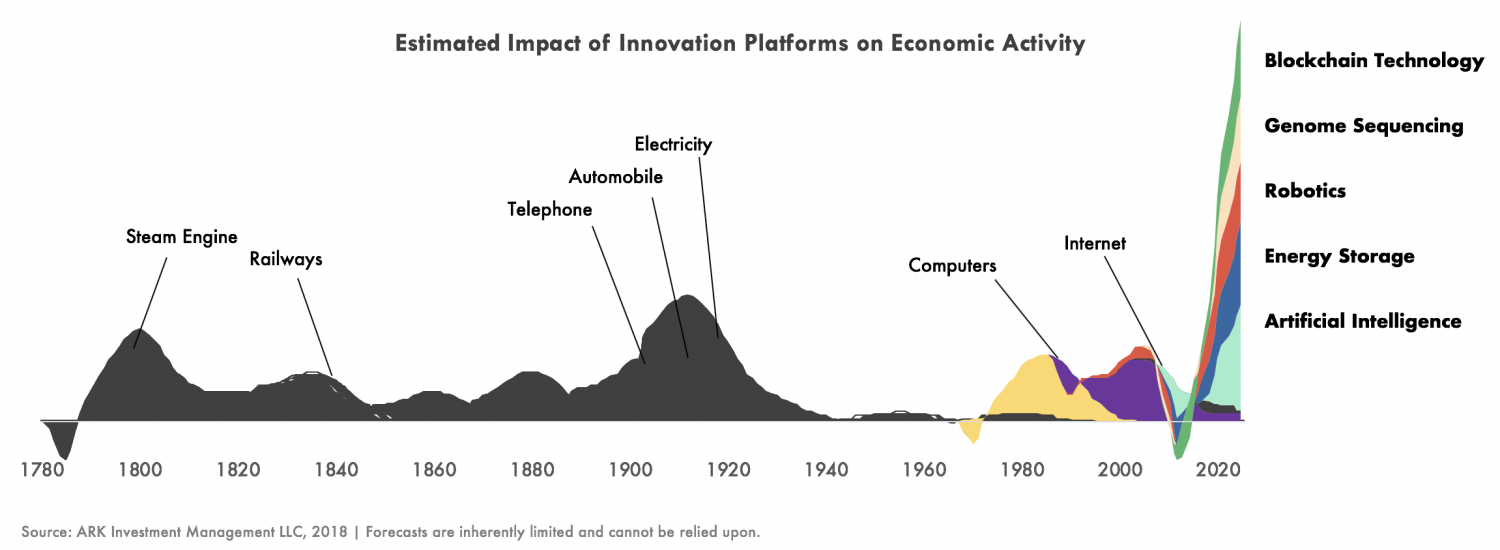 Estimated Impact of Innovation Platforms on Economic Activity

Blockchain Technology
Genome Sequencing
Robotics
Energy Storage
Artificial Intelligence

Steam Engine
Railways
Telephone
Automobile
Electricity
Computers
Internet

1780 1800 1820 1840 1860 1880 1900 1920 1940 1960 1980 2000 2020

Source: ARK Investment Management LLC, 2018 | Forecasts are inherently limited and cannot be relied upon.